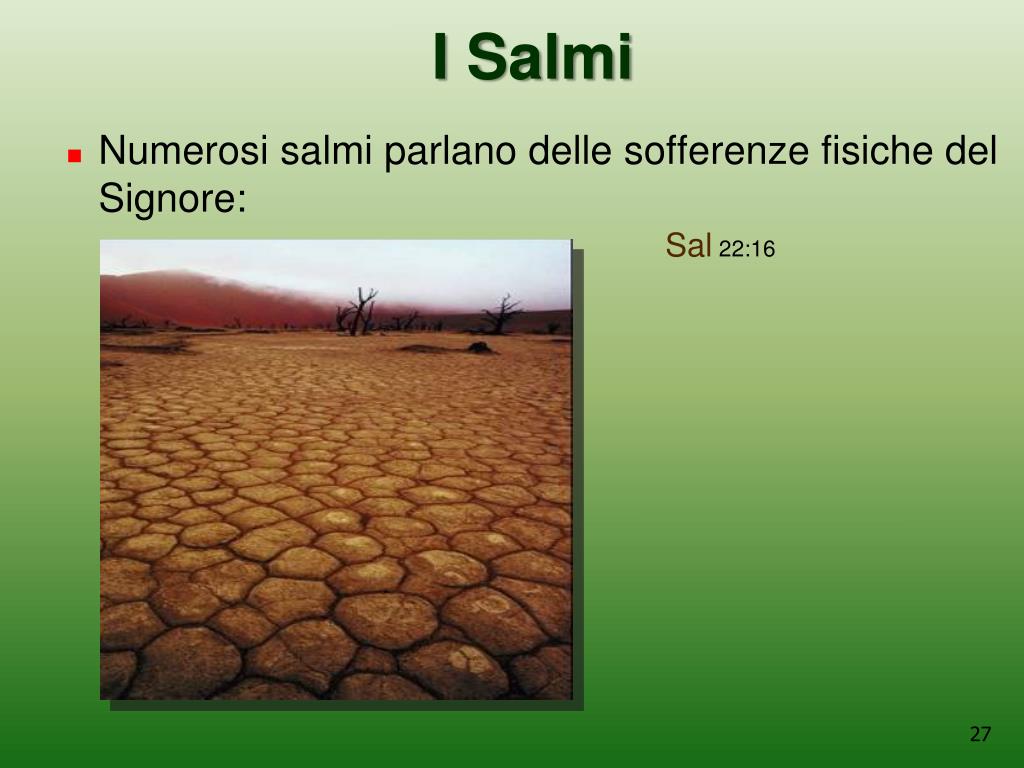 I Salmi

Numerosi salmi parlano delle sofferenze fisiche del Signore:

Sal 22:16

27